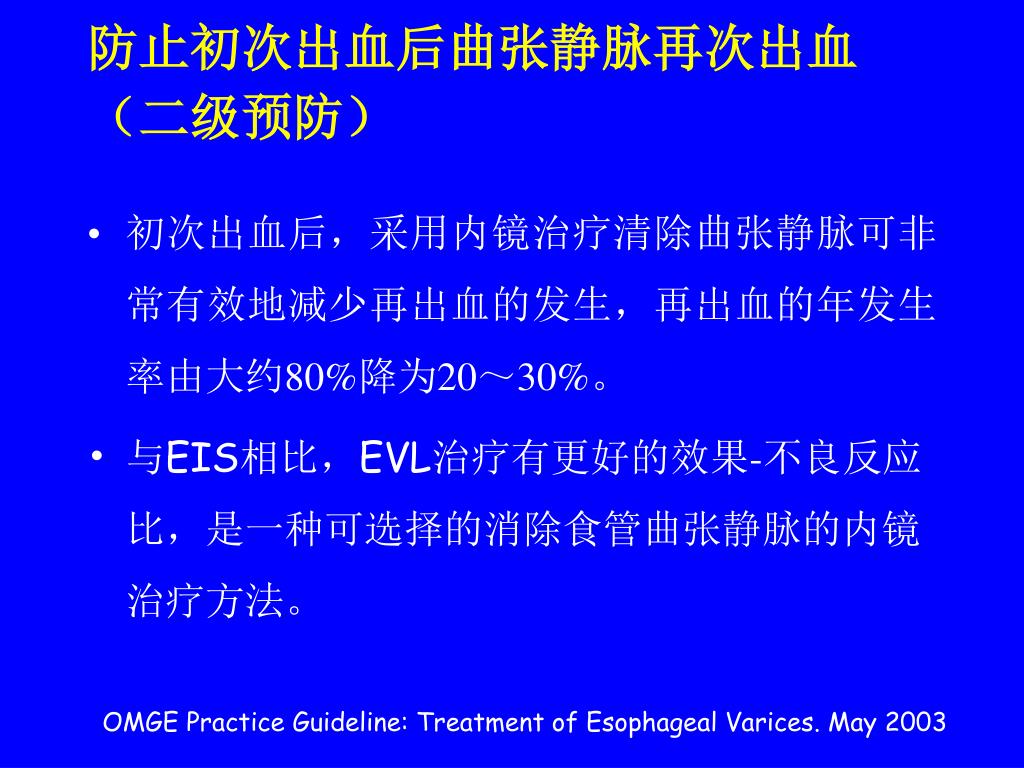 防止初次出血后曲张静脉再次出血（二级预防）

• 初次出血后，采用内镜治疗清除曲张静脉可非常有效地减少再出血的发生，再出血的年发生率由大约80%降为20～30%。

• 与EIS相比，EVL治疗有更好的效果-不良反应比，是一种可选择的消除食管曲张静脉的内镜治疗方法。

OMGE Practice Guideline: Treatment of Esophageal Varices. May 2003